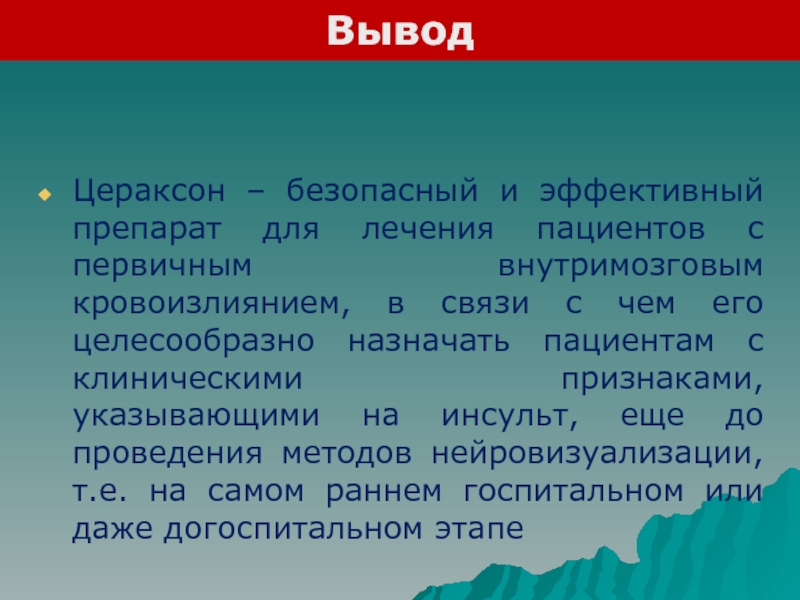 Вывод

• Цераксон – безопасный и эффективный препарат для лечения пациентов с первичным внутримозговым кровоизлиянием, в связи с чем его целесообразно назначать пациентам с клиническими признаками, указывающими на инсульт, еще до проведения методов нейровизуализации, т.е. на самом раннем госпитальном или даже догоспитальном этапе